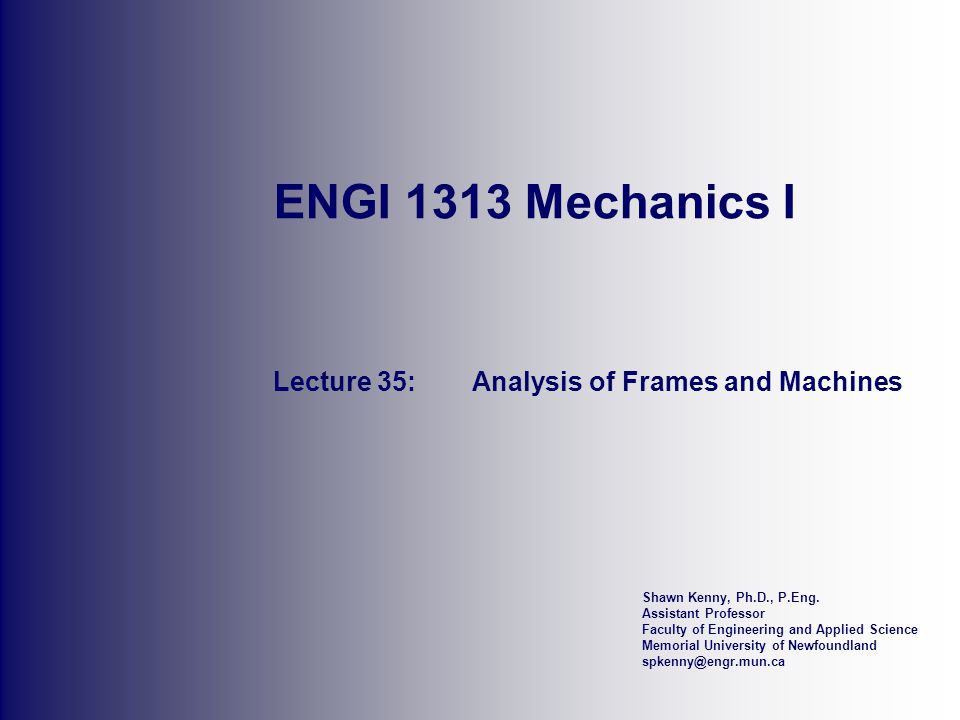 ENGI 1313 Mechanics I

Lecture 35: Analysis of Frames and Machines

Shawn Kenny, Ph.D., P.Eng.
Assistant Professor
Faculty of Engineering and Applied Science
Memorial University of Newfoundland
spkenny@engr.mun.ca